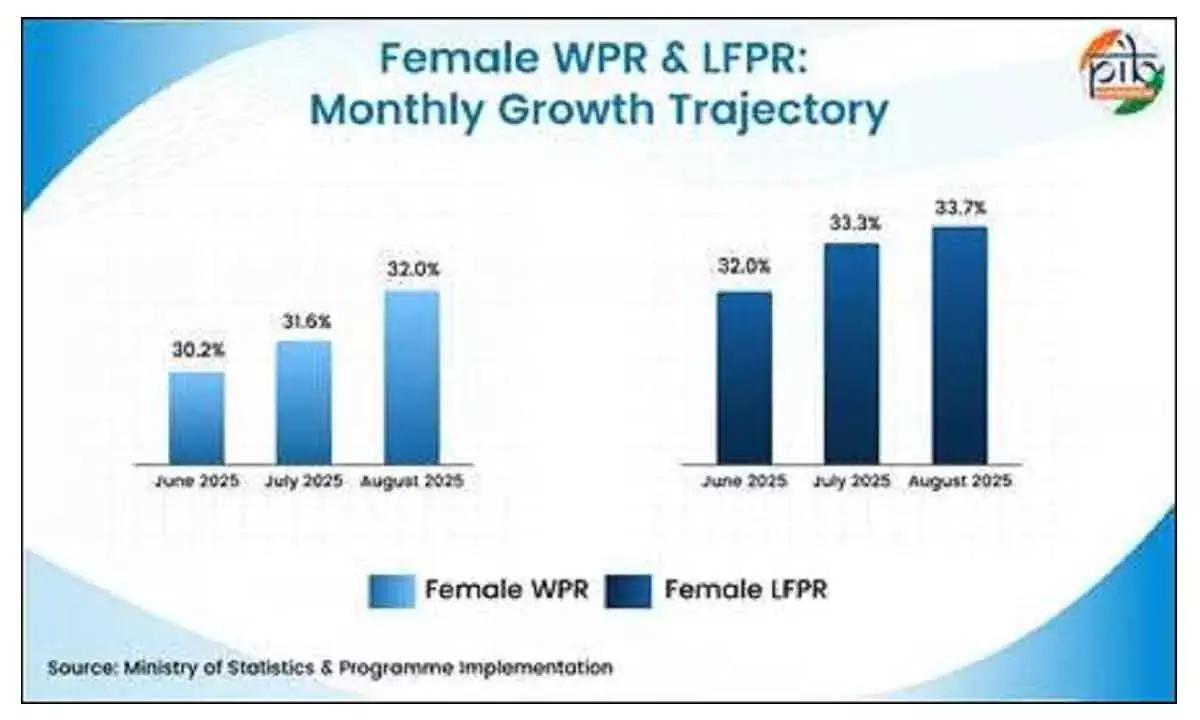 Female WPR & LFPR:
Monthly Growth Trajectory

pib

30.2%
31.6%
32.0%
June 2025
July 2025
August 2025

32.0%
33.3%
33.7%
June 2025
July 2025
August 2025

Female WPR
Female LFPR

Source: Ministry of Statistics & Programme Implementation